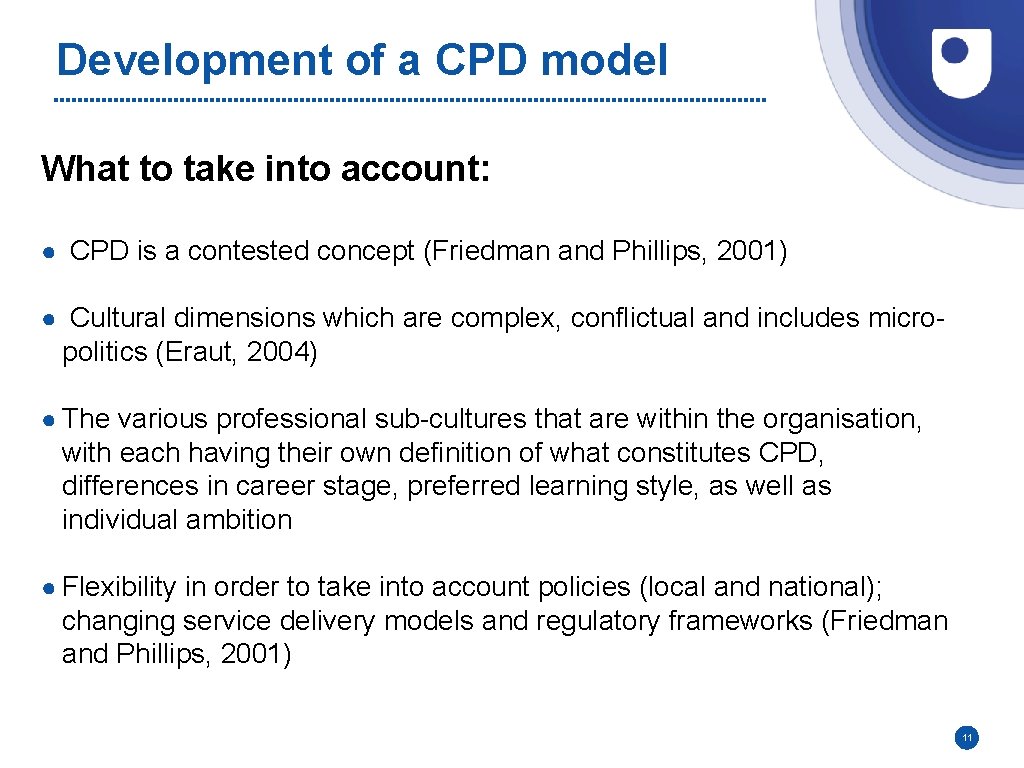 Development of a CPD model

What to take into account:

● CPD is a contested concept (Friedman and Phillips, 2001)

● Cultural dimensions which are complex, conflictual and includes micro-politics (Eraut, 2004)

● The various professional sub-cultures that are within the organisation, with each having their own definition of what constitutes CPD, differences in career stage, preferred learning style, as well as individual ambition

● Flexibility in order to take into account policies (local and national); changing service delivery models and regulatory frameworks (Friedman and Phillips, 2001)

11